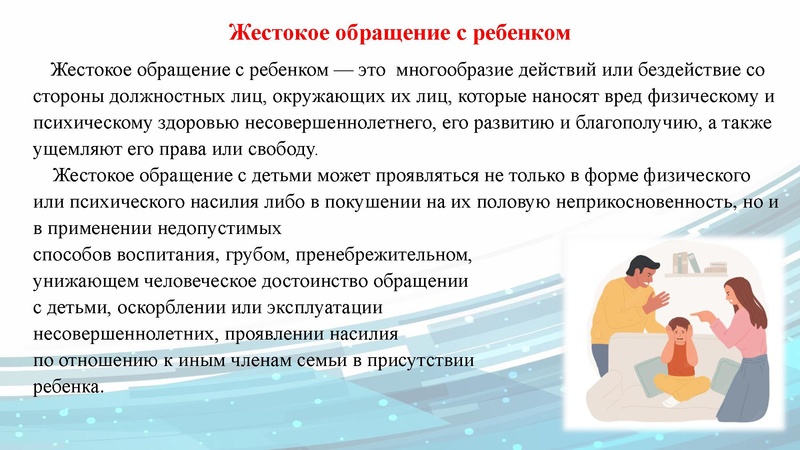 Жестокое обращение с ребенком

Жестокое обращение с ребенком — это многообразие действий или бездействие со стороны должностных лиц, окружающих их лиц, которые наносят вред физическому и психическому здоровью несовершеннолетнего, его развитию и благополучию, а также ущемляют его права или свободу.

Жестокое обращение с детьми может проявляться не только в форме физического или психического насилия либо в покушении на их половую неприкосновенность, но и в применении недопустимых способов воспитания, грубом, пренебрежительном, унижающем человеческое достоинство обращении с детьми, оскорблении или эксплуатации несовершеннолетних, проявлении насилия по отношению к иным членам семьи в присутствии ребенка.